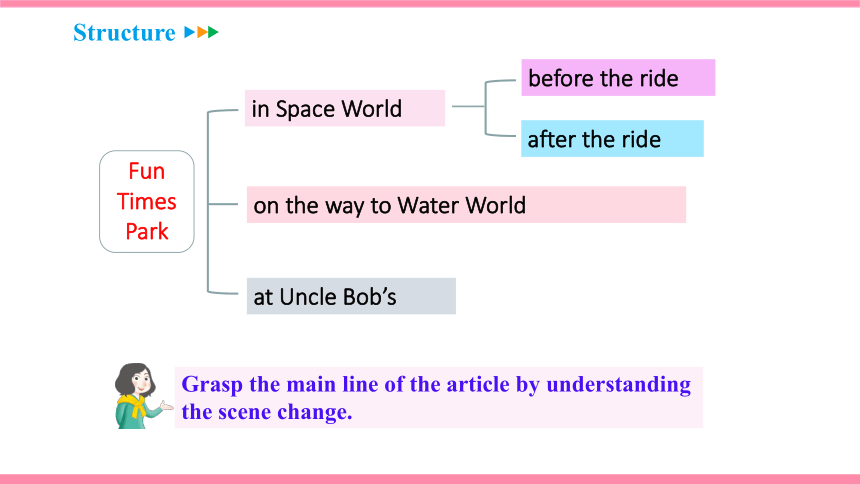 Structure

Fun Times Park

in Space World

before the ride

after the ride

on the way to Water World

at Uncle Bob's

Grasp the main line of the article by understanding the scene change.